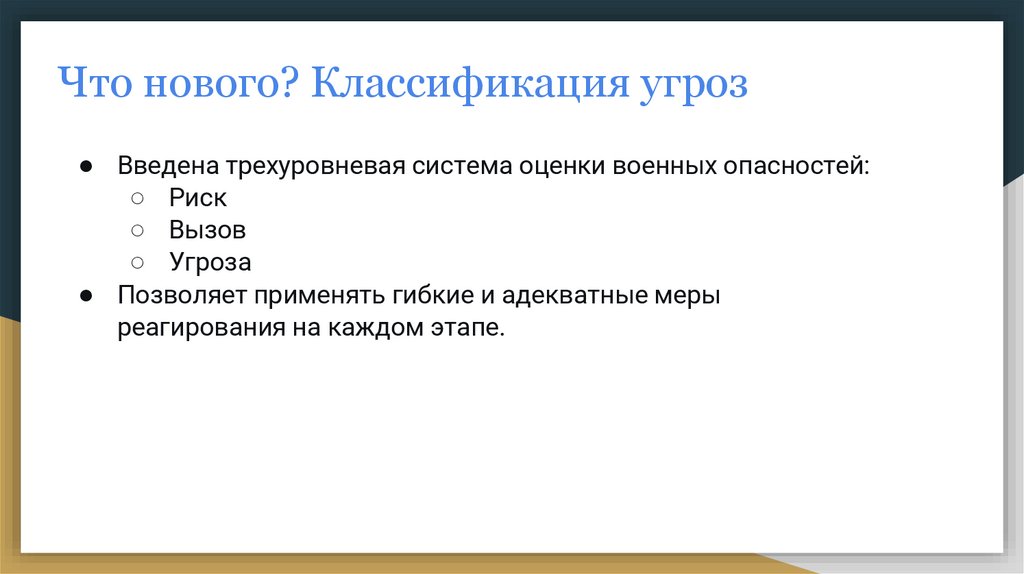 Что нового? Классификация угроз

● Введена трехуровневая система оценки военных опасностей:
○ Риск
○ Вызов
○ Угроза
● Позволяет применять гибкие и адекватные меры реагирования на каждом этапе.